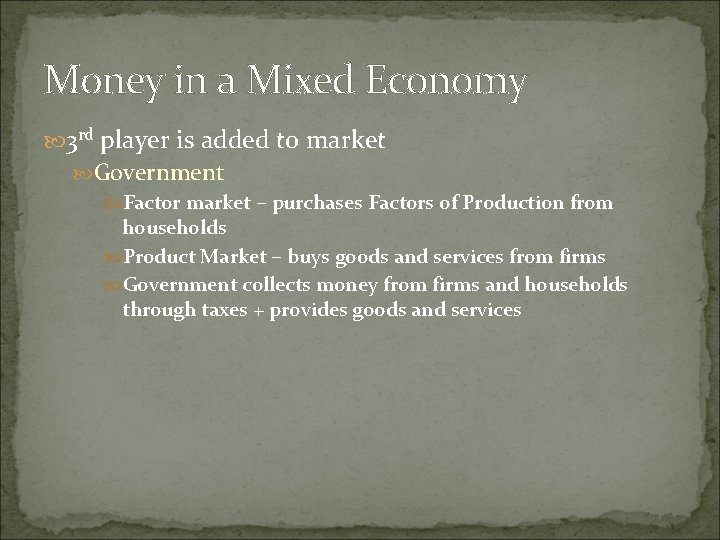 Money in a Mixed Economy

3rd player is added to market

Government

Factor market – purchases Factors of Production from households

Product Market – buys goods and services from firms

Government collects money from firms and households through taxes + provides goods and services